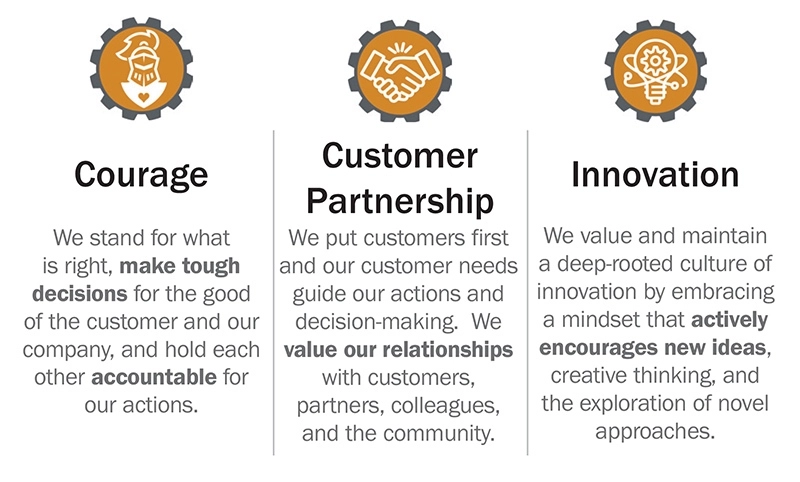 Courage

We stand for what is right, make tough decisions for the good of the customer and our company, and hold each other accountable for our actions.

Customer Partnership

We put customers first and our customer needs guide our actions and decision-making. We value our relationships with customers, partners, colleagues, and the community.

Innovation

We value and maintain a deep-rooted culture of innovation by embracing a mindset that actively encourages new ideas, creative thinking, and the exploration of novel approaches.